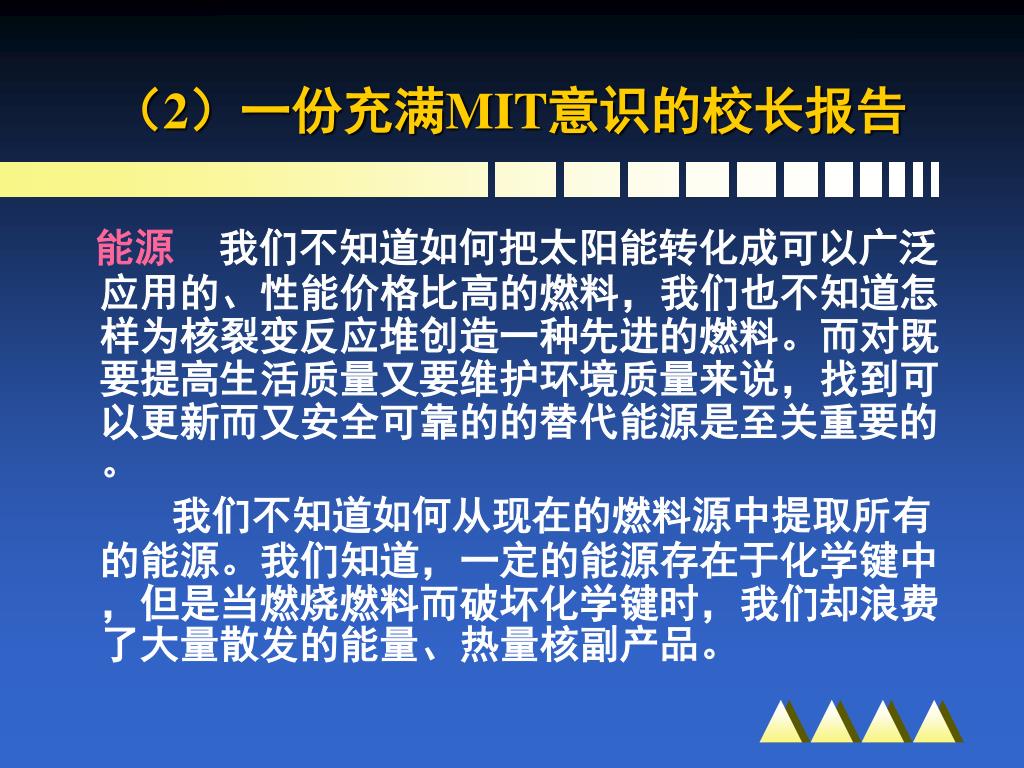 （2）一份充满MIT意识的校长报告

能源　我们不知道如何把太阳能转化成可以广泛应用的、性能价格比高的燃料，我们也不知道怎样为核裂变反应堆创造一种先进的燃料。而对既要提高生活质量又要维护环境质量来说，找到可以更新而又安全可靠的的替代能源是至关重要的。

我们不知道如何从现在的燃料源中提取所有的能源。我们知道，一定的能源存在于化学键中，但是当燃烧燃料而破坏化学键时，我们却浪费了大量散发的能量、热量核副产品。